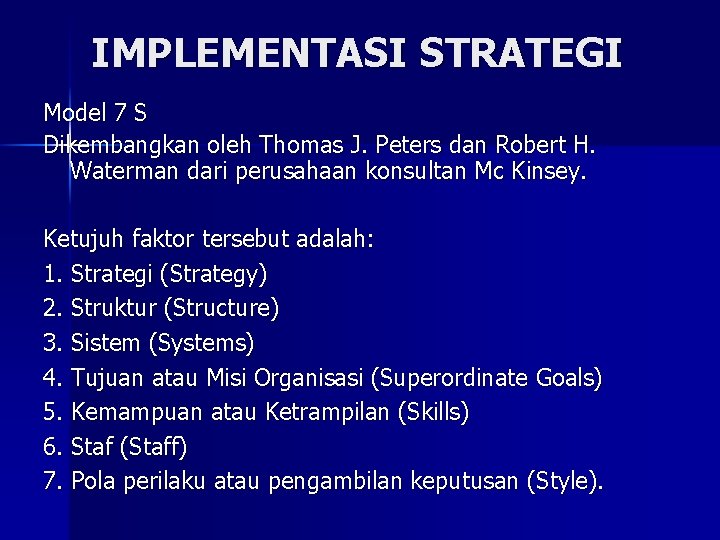 IMPLEMENTASI STRATEGI

Model 7 S

Dikembangkan oleh Thomas J. Peters dan Robert H. Waterman dari perusahaan konsultan Mc Kinsey.

Ketujuh faktor tersebut adalah:

1. Strategi (Strategy)
2. Struktur (Structure)
3. Sistem (Systems)
4. Tujuan atau Misi Organisasi (Superordinate Goals)
5. Kemampuan atau Ketrampilan (Skills)
6. Staf (Staff)
7. Pola perilaku atau pengambilan keputusan (Style).